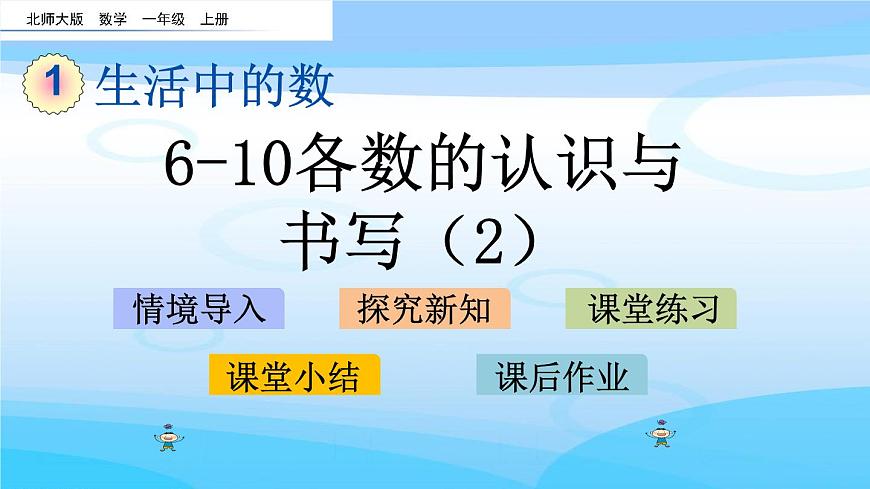 北师大版 数学 一年级 上册

1 生活中的数

6-10各数的认识与书写（2）

情境导入

探究新知

课堂练习

课堂小结

课后作业